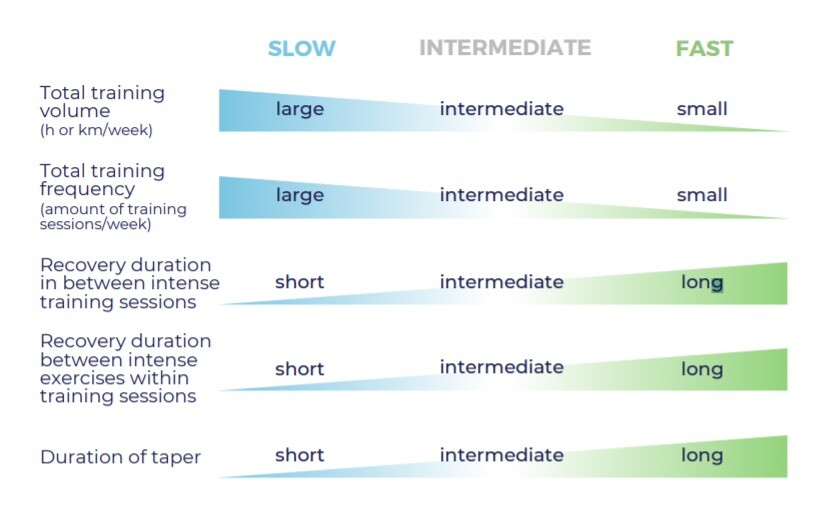 | | SLOW | INTERMEDIATE | FAST |
|---|---|---|---|
| Total training volume (h or km/week) | large | intermediate | small |
| Total training frequency (amount of training sessions/week) | large | intermediate | small |
| Recovery duration in between intense training sessions | short | intermediate | long |
| Recovery duration between intense exercises within training sessions | short | intermediate | long |
| Duration of taper | short | intermediate | long |